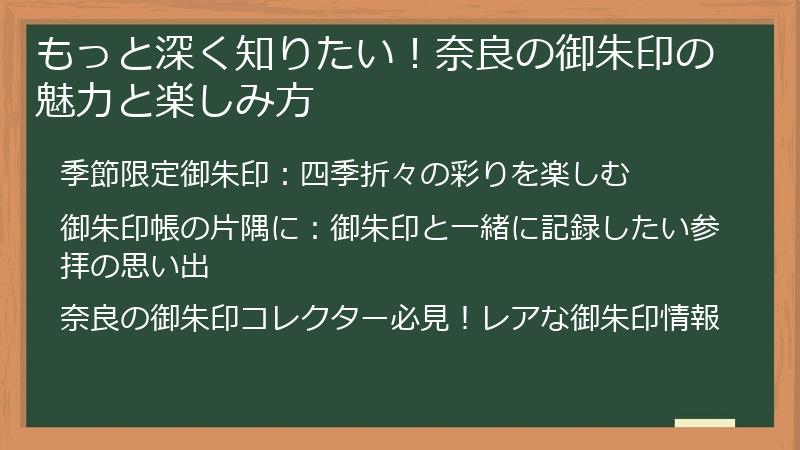 もっと深く知りたい！奈良の御朱印の魅力と楽しみ方

季節限定御朱印：四季折々の彩りを楽しむ

御朱印帳の片隅に：御朱印と一緒に記録したい参拝の思い出

奈良の御朱印コレクター必見！レアな御朱印情報